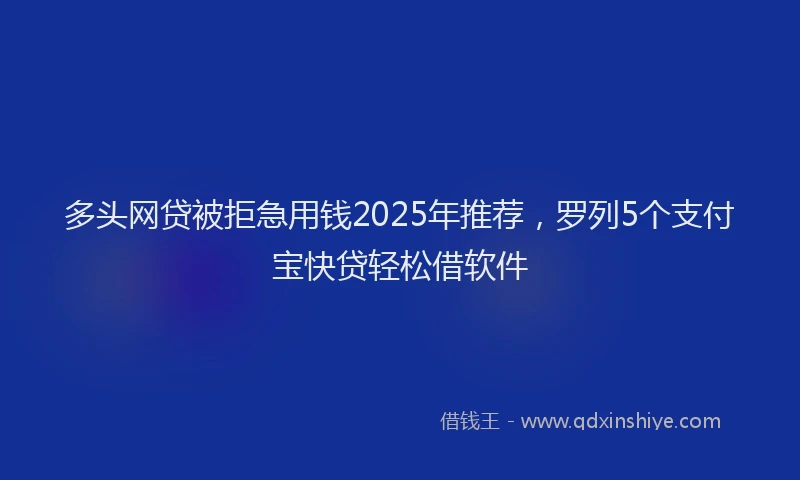 多头网贷被拒急用钱2025年推荐，罗列5个支付宝快贷轻松借软件

借钱王 - www.qdxinshiye.com